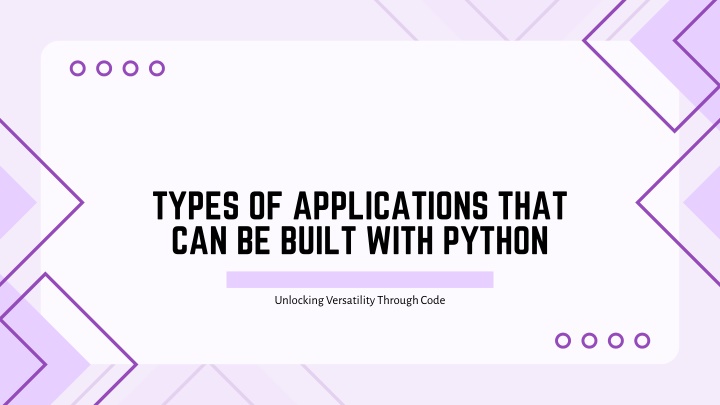 TYPES OF APPLICATIONS THAT CAN BE BUILT WITH PYTHON

Unlocking Versatility Through Code